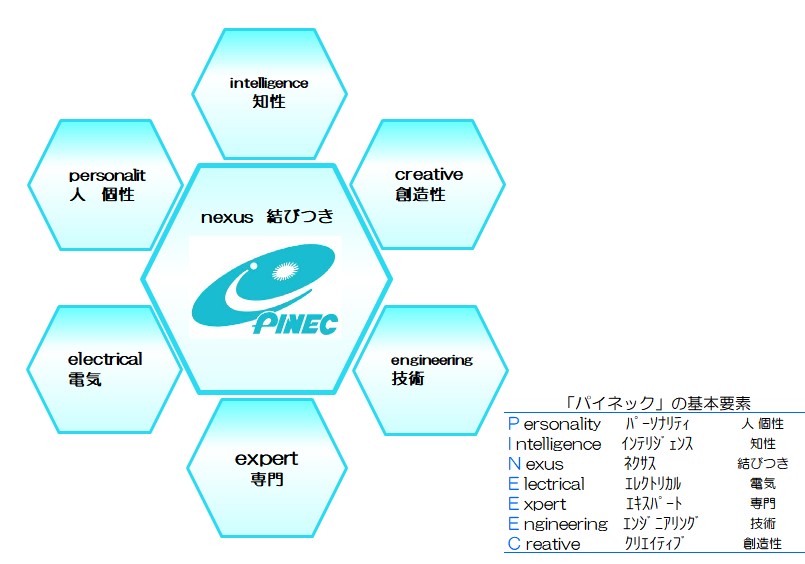 intelligence
知性

personalit
人 個性

creative
創造性

nexus 結びつき

PINEC

electrical
電気

engineering
技術

expert
専門

「パイネック」の基本要素

| | | |
|---|---|---|
| P ersonality | パーソナリティ | 人 個性 |
| I ntelligence | インテリジェンス | 知性 |
| N exus | ネクサス | 結びつき |
| E lectrical | エレクトリカル | 電気 |
| E xpert | エキスパート | 専門 |
| E ngineering | エンジニアリング | 技術 |
| C reative | クリエイティブ | 創造性 |